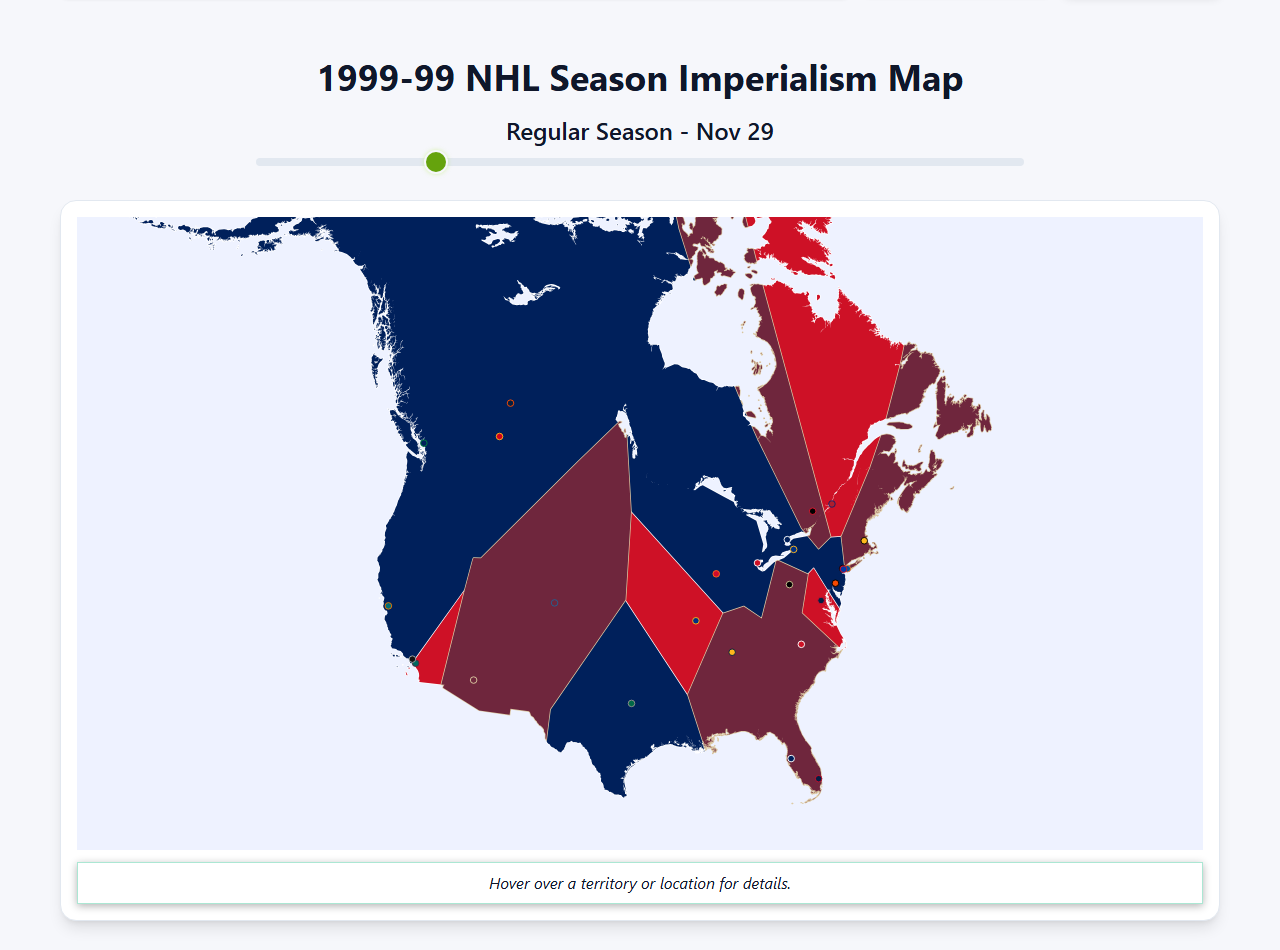 1999-99 NHL Season Imperialism Map

Regular Season - Nov 29

Hover over a territory or location for details.